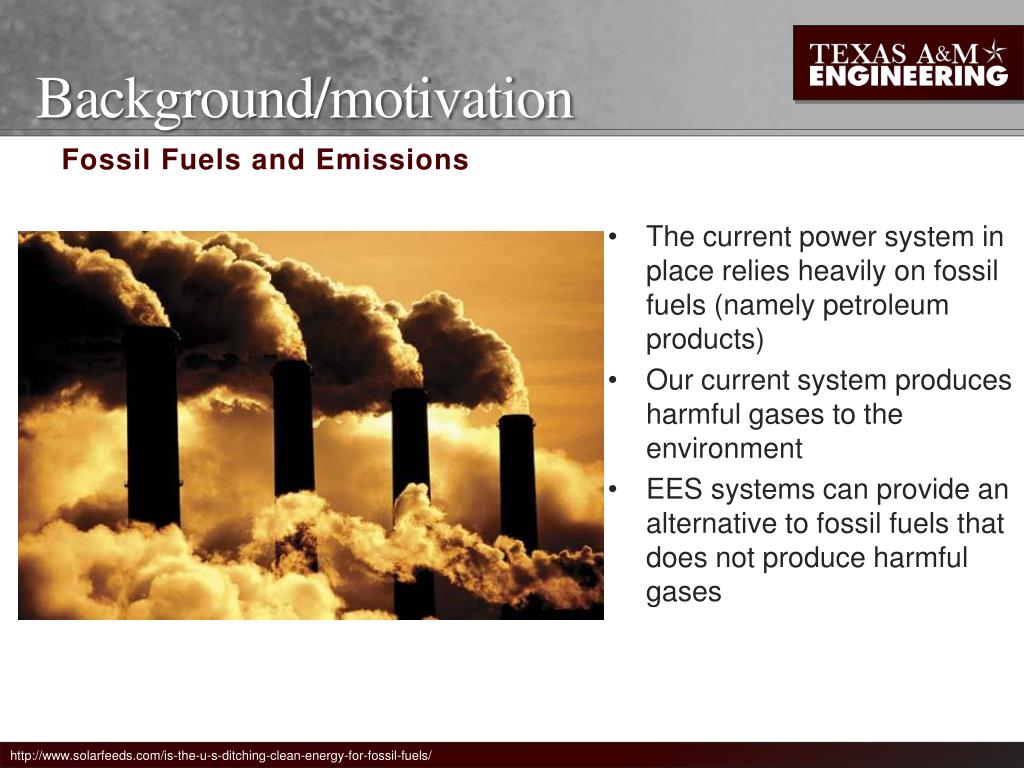 Background/motivation

TEXAS A&M
ENGINEERING

Fossil Fuels and Emissions

• The current power system in place relies heavily on fossil fuels (namely petroleum products)
• Our current system produces harmful gases to the environment
• EES systems can provide an alternative to fossil fuels that does not produce harmful gases

http://www.solarfeeds.com/is-the-u-s-ditching-clean-energy-for-fossil-fuels/